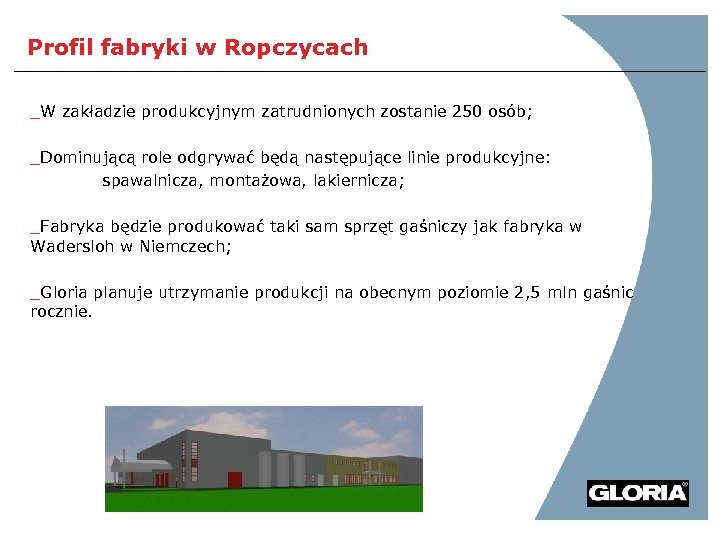 Profil fabryki w Ropczycach

_W zakładzie produkcyjnym zatrudnionych zostanie 250 osób;

_Dominującą role odgrywać będą następujące linie produkcyjne:
spawalnicza, montażowa, lakiernicza;

_Fabryka będzie produkować taki sam sprzęt gaśniczy jak fabryka w Wadersloh w Niemczech;

_Gloria planuje utrzymanie produkcji na obecnym poziomie 2,5 mln gaśnic rocznie.

GLORIA®